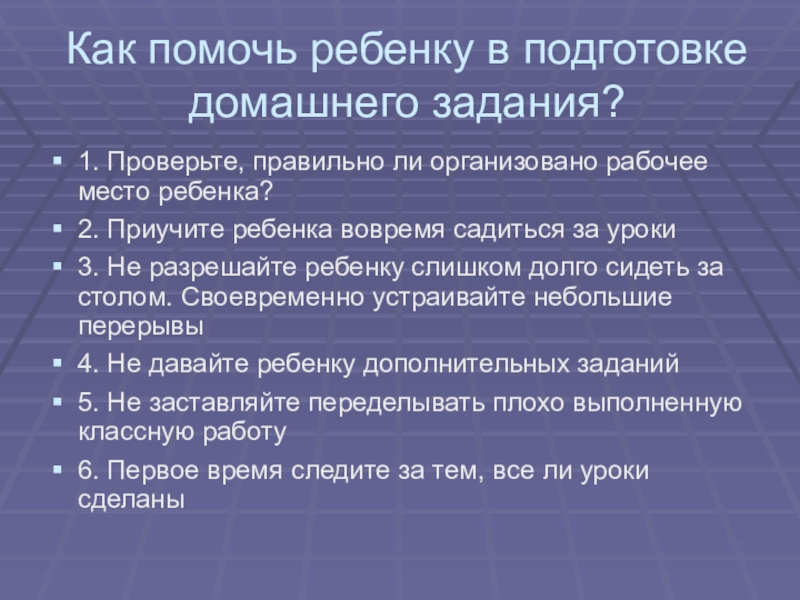 Как помочь ребенку в подготовке домашнего задания?

1. Проверьте, правильно ли организовано рабочее место ребенка?

2. Приучите ребенка вовремя садиться за уроки

3. Не разрешайте ребенку слишком долго сидеть за столом. Своевременно устраивайте небольшие перерывы

4. Не давайте ребенку дополнительных заданий

5. Не заставляйте переделывать плохо выполненную классную работу

6. Первое время следите за тем, все ли уроки сделаны